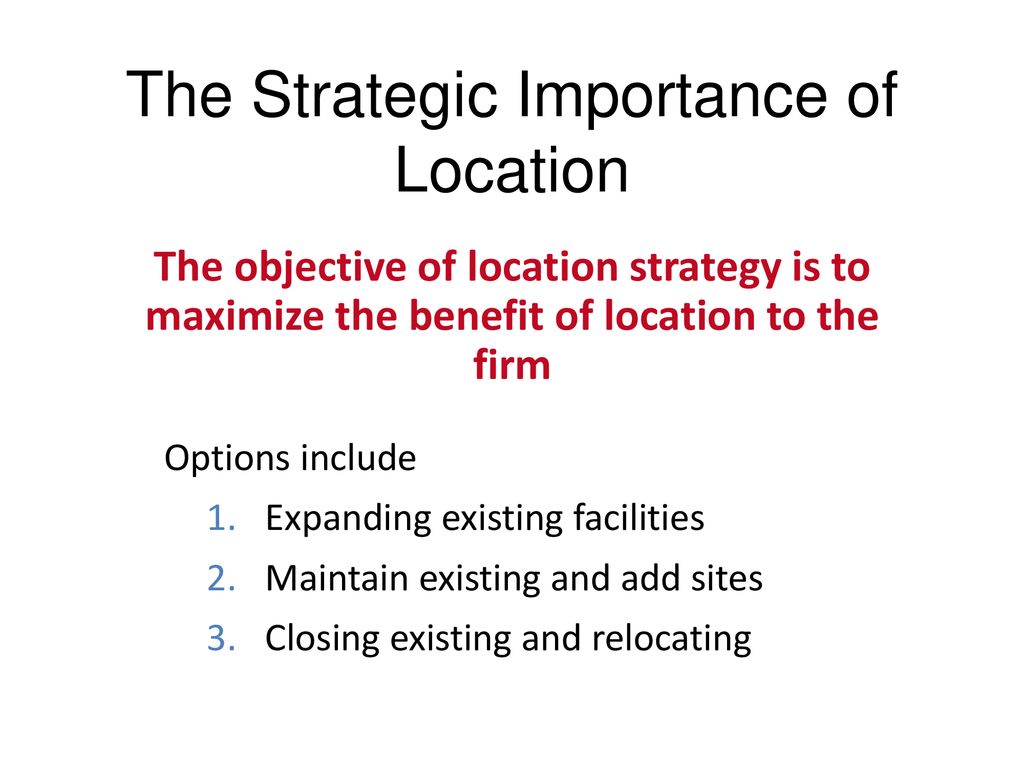 The Strategic Importance of Location

The objective of location strategy is to maximize the benefit of location to the firm

Options include

1. Expanding existing facilities
2. Maintain existing and add sites
3. Closing existing and relocating